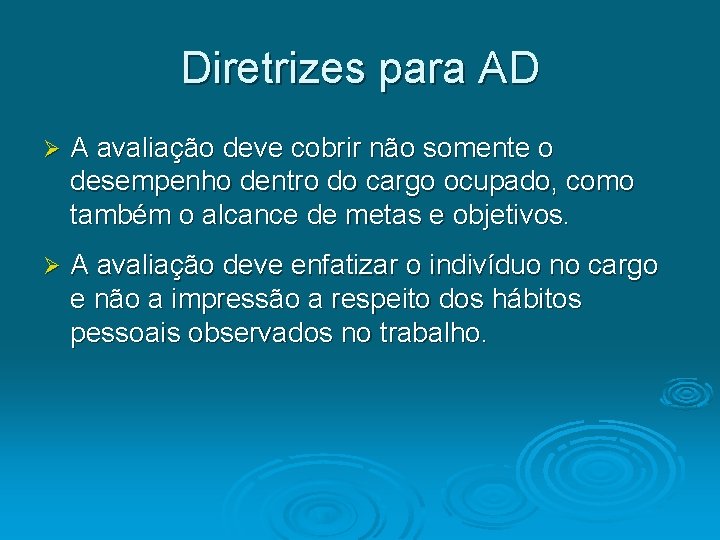 Diretrizes para AD

➢ A avaliação deve cobrir não somente o desempenho dentro do cargo ocupado, como também o alcance de metas e objetivos.

➢ A avaliação deve enfatizar o indivíduo no cargo e não a impressão a respeito dos hábitos pessoais observados no trabalho.